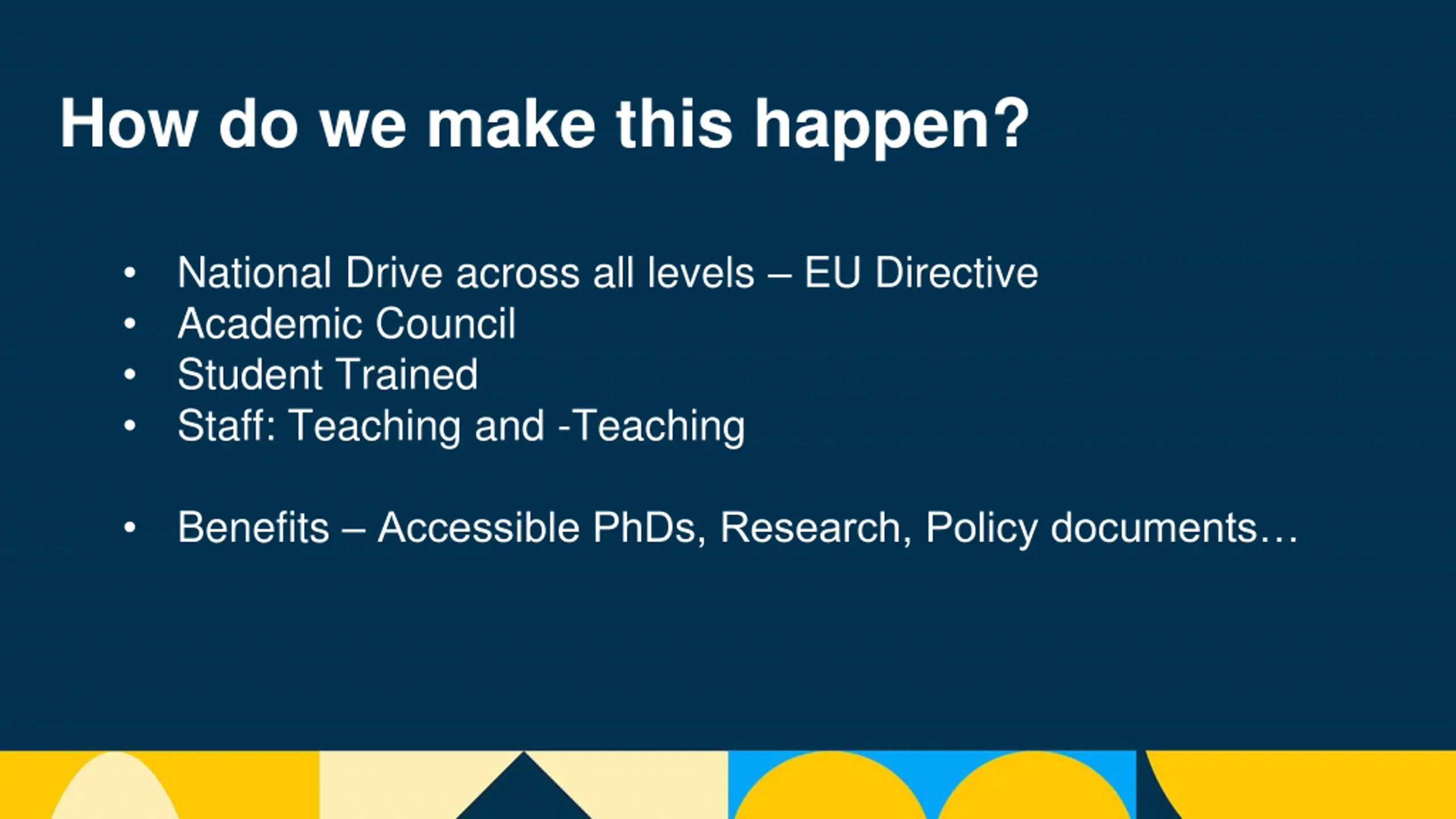 How do we make this happen?

• National Drive across all levels – EU Directive
• Academic Council
• Student Trained
• Staff: Teaching and -Teaching

• Benefits – Accessible PhDs, Research, Policy documents…